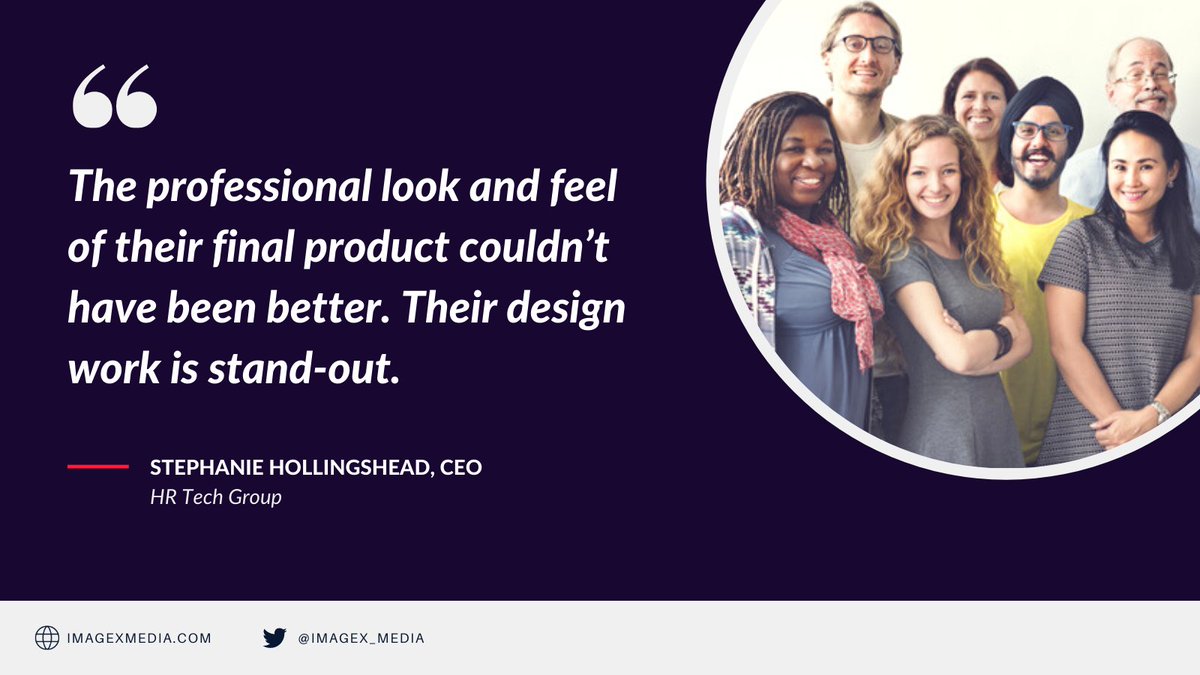 “

The professional look and feel of their final product couldn’t have been better. Their design work is stand-out.

STEPHANIE HOLLINGSHEAD, CEO
HR Tech Group

IMAGEXMEDIA.COM

@IMAGEX_MEDIA